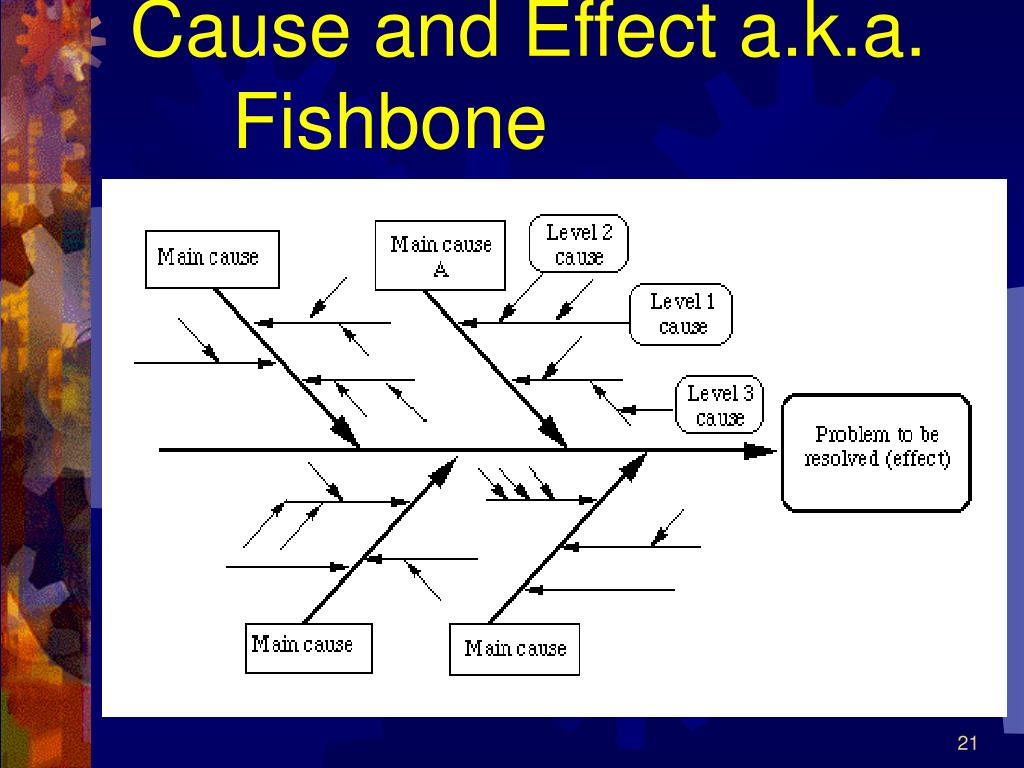 Cause and Effect a.k.a. Fishbone

Main cause

Main cause A

Level 2 cause

Level 1 cause

Level 3 cause

Problem to be resolved (effect)

Main cause

Main cause

21